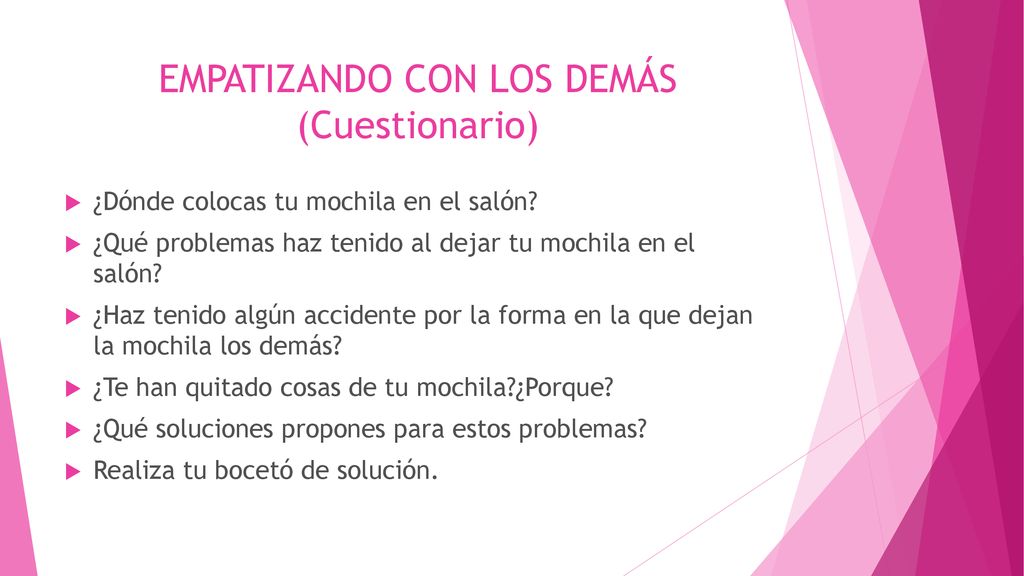 EMPATIZANDO CON LOS DEMÁS (Cuestionario)

¿Dónde colocas tu mochila en el salón?

¿Qué problemas haz tenido al dejar tu mochila en el salón?

¿Haz tenido algún accidente por la forma en la que dejan la mochila los demás?

¿Te han quitado cosas de tu mochila?¿Porque?

¿Qué soluciones propones para estos problemas?

Realiza tu bocetó de solución.